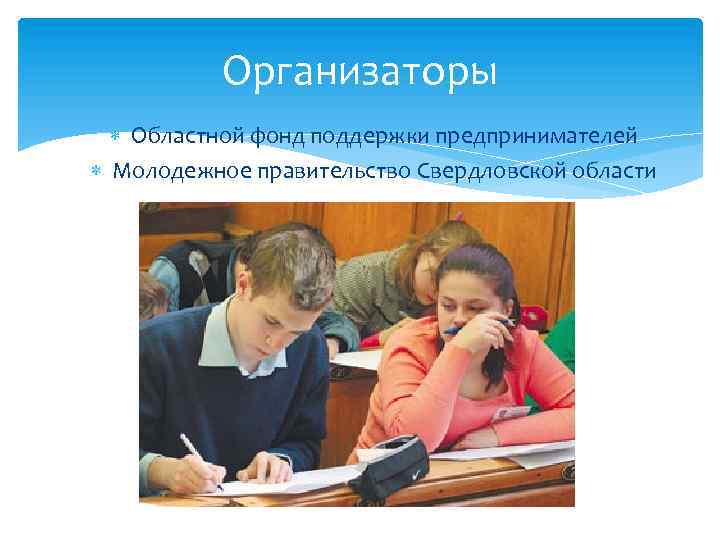 Организаторы

Областной фонд поддержки предпринимателей

Молодежное правительство Свердловской области